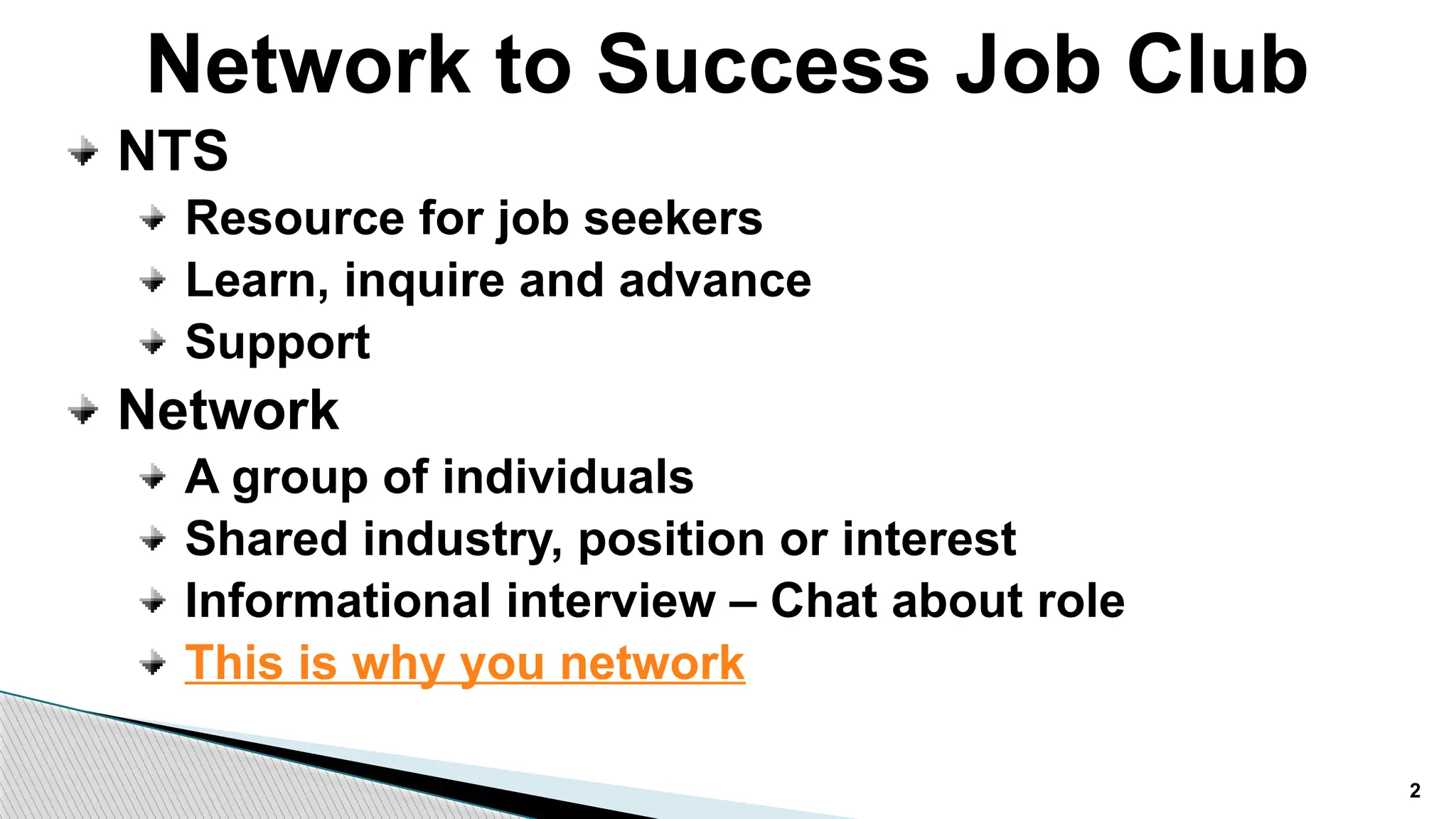 Network to Success Job Club

NTS

Resource for job seekers

Learn, inquire and advance

Support

Network

A group of individuals

Shared industry, position or interest

Informational interview – Chat about role

This is why you network

2